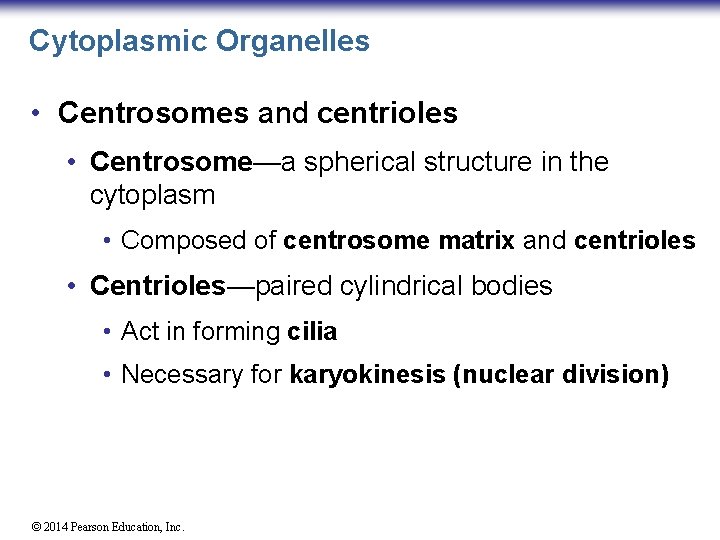 Cytoplasmic Organelles

• Centrosomes and centrioles

• Centrosome—a spherical structure in the cytoplasm

• Composed of centrosome matrix and centrioles

• Centrioles—paired cylindrical bodies

• Act in forming cilia

• Necessary for karyokinesis (nuclear division)

© 2014 Pearson Education, Inc.